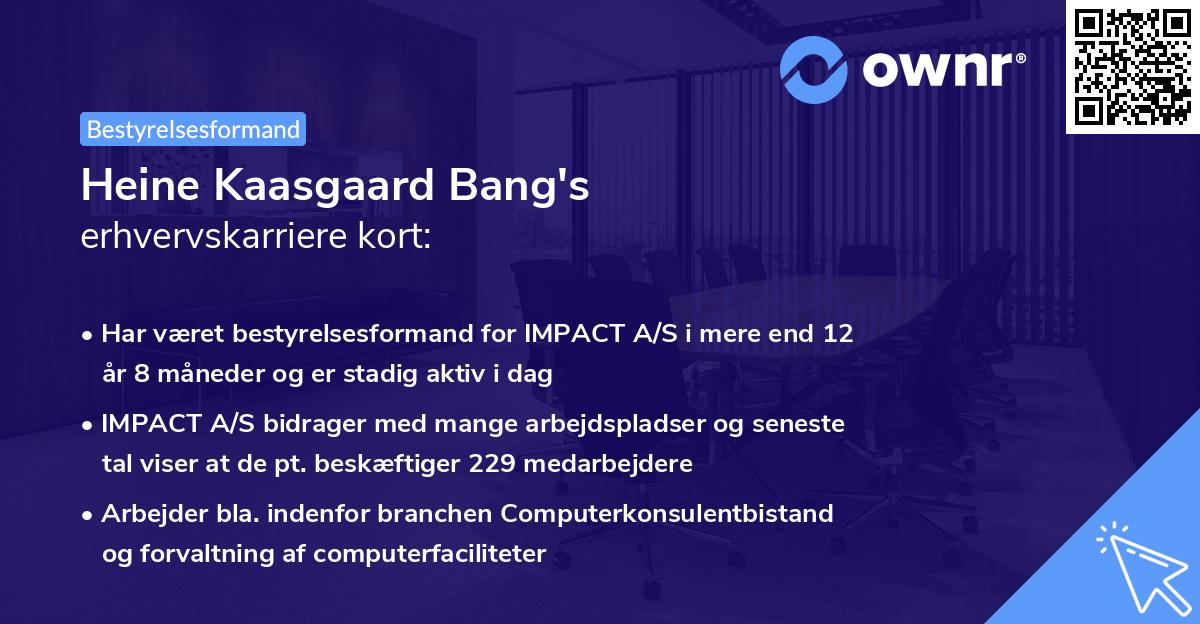 ownr®

Bestyrelsesformand

Heine Kaasgaard Bang's
erhvervskarriere kort:

• Har været bestyrelsesformand for IMPACT A/S i mere end 12 år 8 måneder og er stadig aktiv i dag

• IMPACT A/S bidrager med mange arbejdspladser og seneste tal viser at de pt. beskæftiger 229 medarbejdere

• Arbejder bla. indenfor branchen Computerkonsulentbistand og forvaltning af computerfaciliteter